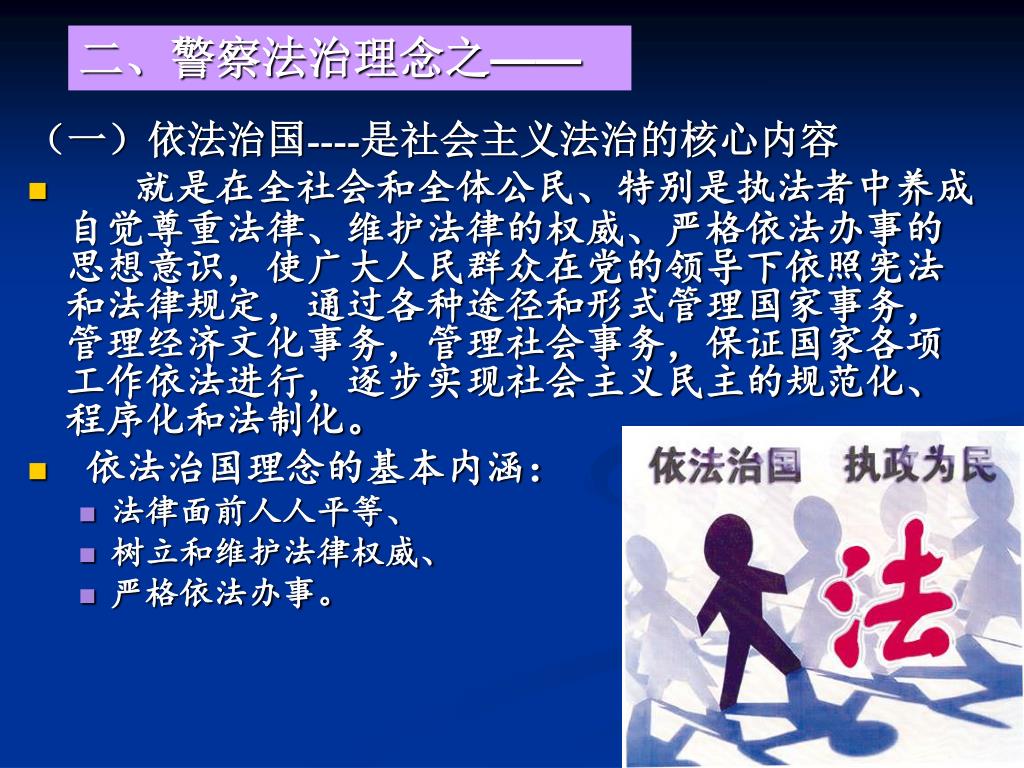 二、警察法治理念之——

（一）依法治国----是社会主义法治的核心内容

就是在全社会和全体公民、特别是执法者中养成自觉尊重法律、维护法律的权威、严格依法办事的思想意识，使广大人民群众在党的领导下依照宪法和法律规定，通过各种途径和形式管理国家事务，管理经济文化事务，管理社会事务，保证国家各项工作依法进行，逐步实现社会主义民主的规范化、程序化和法制化。

依法治国理念的基本内涵：

法律面前人人平等、

树立和维护法律权威、

严格依法办事。

依法治国 执政为民

法